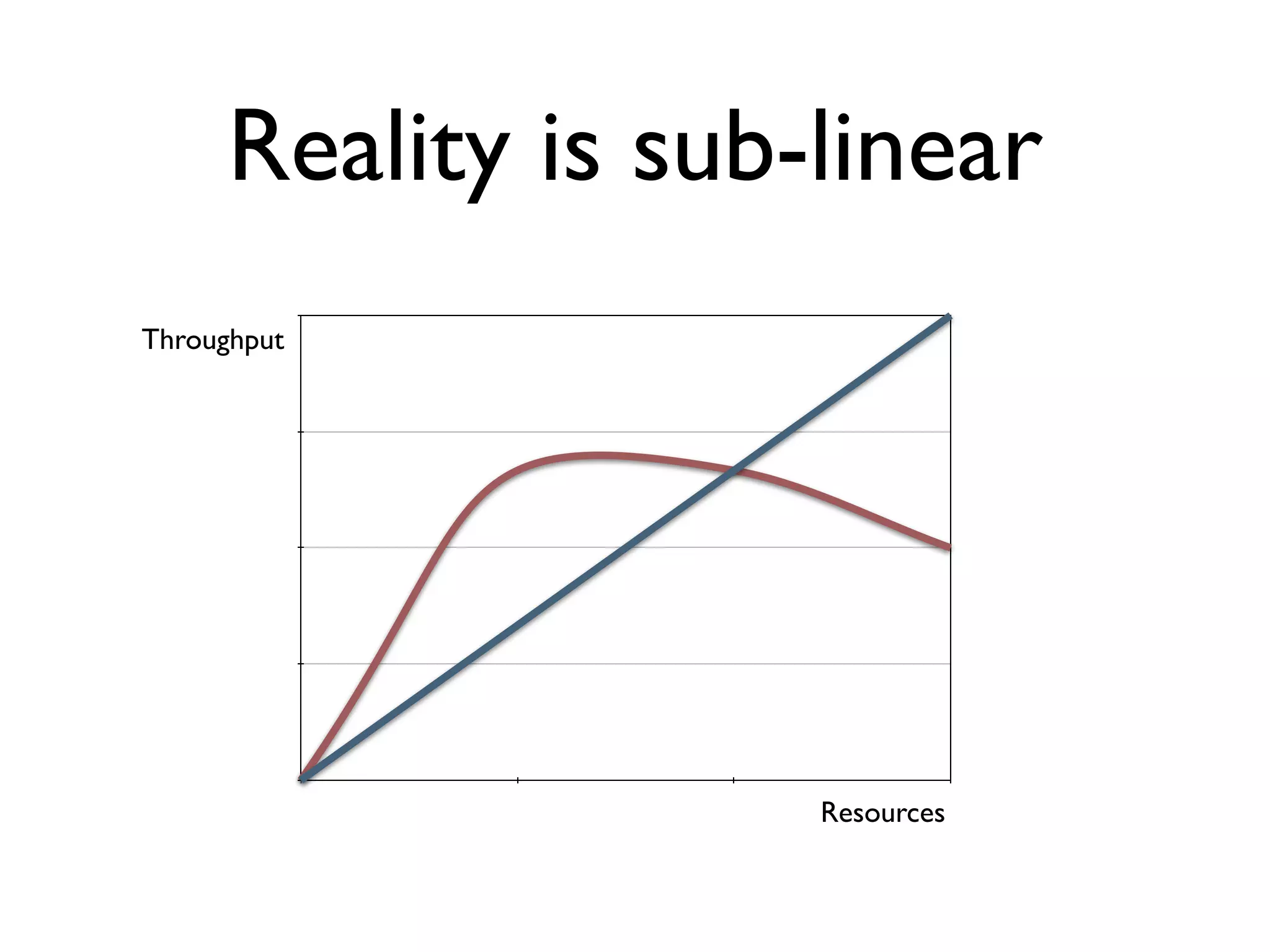 Reality is sub-linear

Throughput

Resources